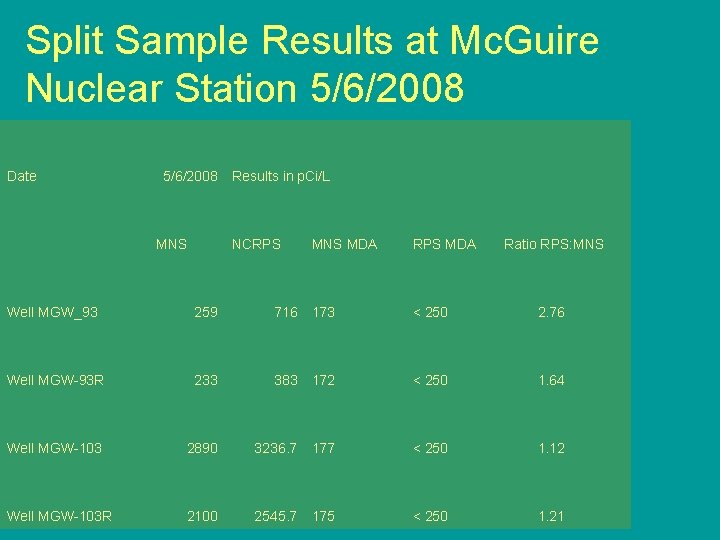 Split Sample Results at McGuire Nuclear Station 5/6/2008

| Date | 5/6/2008 | Results in pCi/L | | | |
|---|---|---|---|---|---|
| | MNS | NCRPS | MNS MDA | RPS MDA | Ratio RPS:MNS |
| Well MGW_93 | 259 | 716 | 173 | < 250 | 2.76 |
| Well MGW-93R | 233 | 383 | 172 | < 250 | 1.64 |
| Well MGW-103 | 2890 | 3236.7 | 177 | < 250 | 1.12 |
| Well MGW-103R | 2100 | 2545.7 | 175 | < 250 | 1.21 |